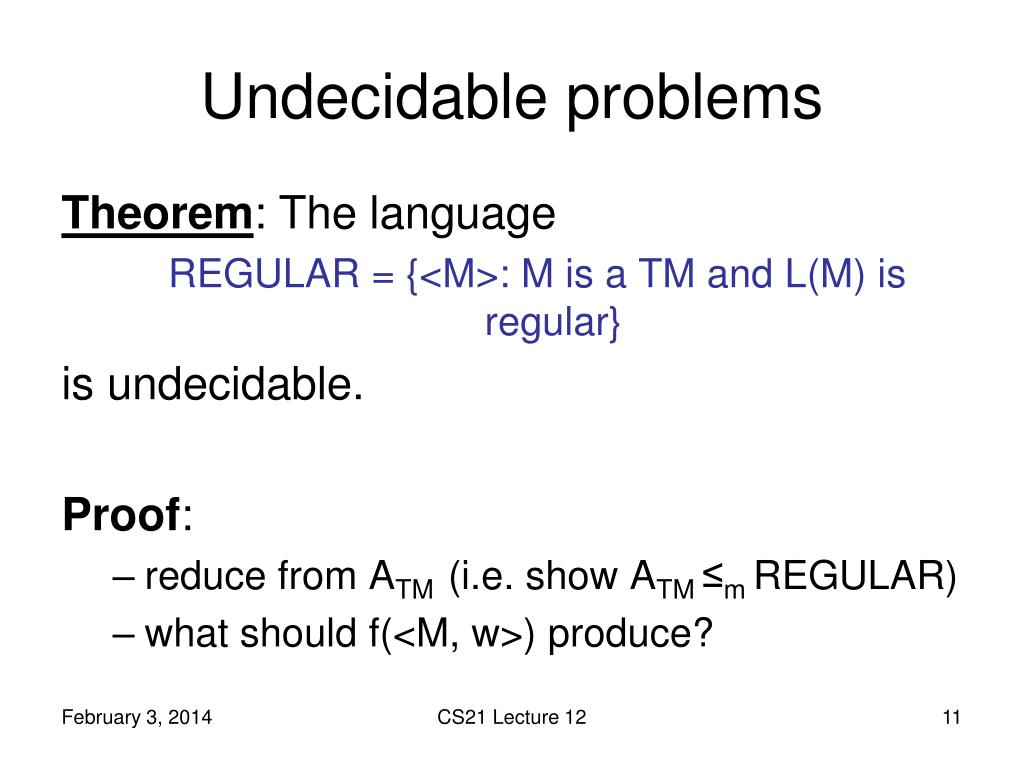 Undecidable problems

Theorem: The language

REGULAR = {<M>: M is a TM and L(M) is regular}

is undecidable.

Proof:

– reduce from $A_{TM}$ (i.e. show $A_{TM} \leq_m$ REGULAR)

– what should f(<M, w>) produce?

February 3, 2014

CS21 Lecture 12

11